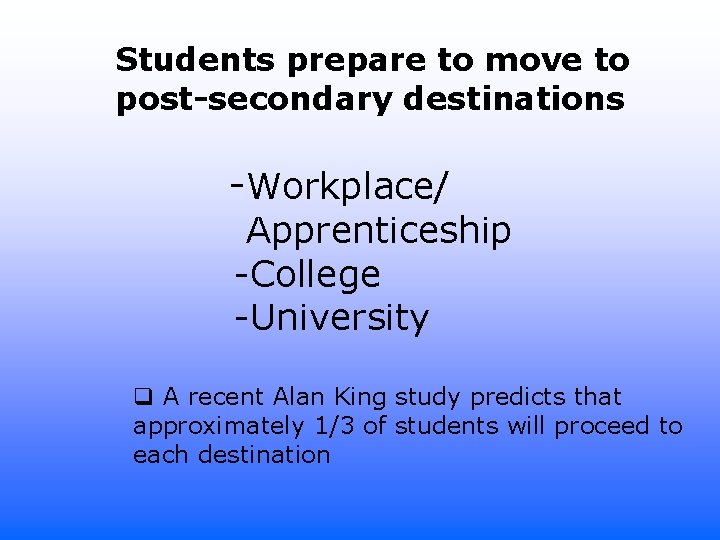 Students prepare to move to post-secondary destinations

-Workplace/
Apprenticeship
-College
-University

❑ A recent Alan King study predicts that approximately 1/3 of students will proceed to each destination